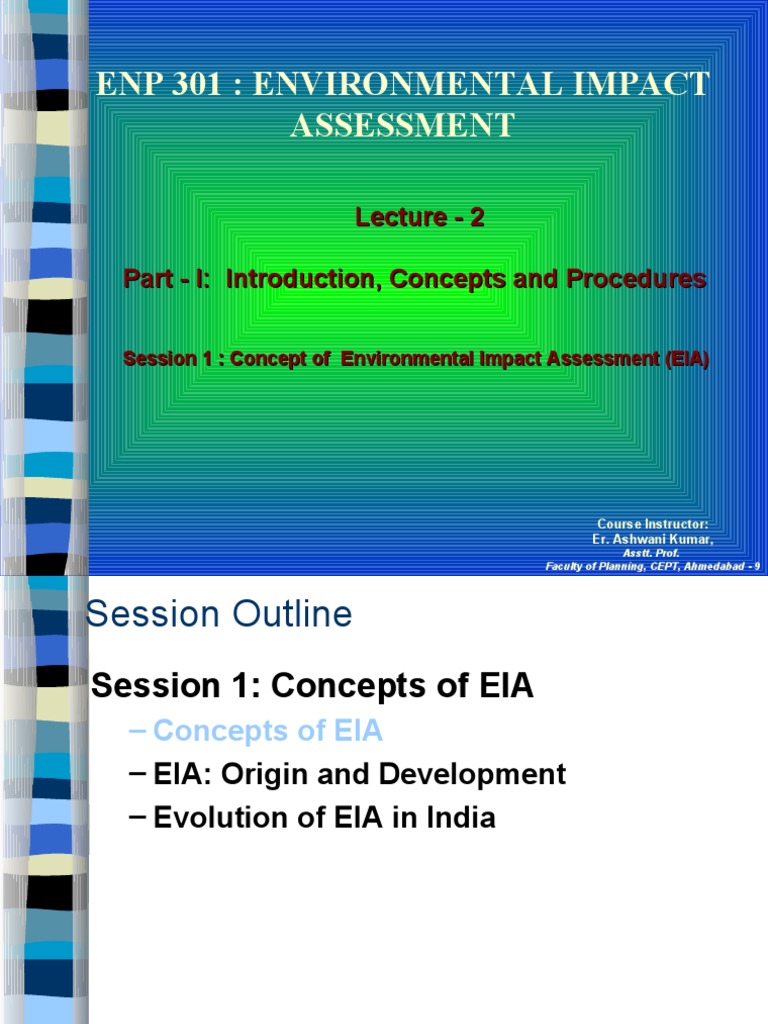 ENP 301 : ENVIRONMENTAL IMPACT ASSESSMENT

Lecture - 2

Part - I: Introduction, Concepts and Procedures

Session 1 : Concept of Environmental Impact Assessment (EIA)

Course Instructor:
Er. Ashwani Kumar,
Asstt. Prof.
Faculty of Planning, CEPT, Ahmedabad - 9

Session Outline

Session 1: Concepts of EIA

– Concepts of EIA
– EIA: Origin and Development
– Evolution of EIA in India